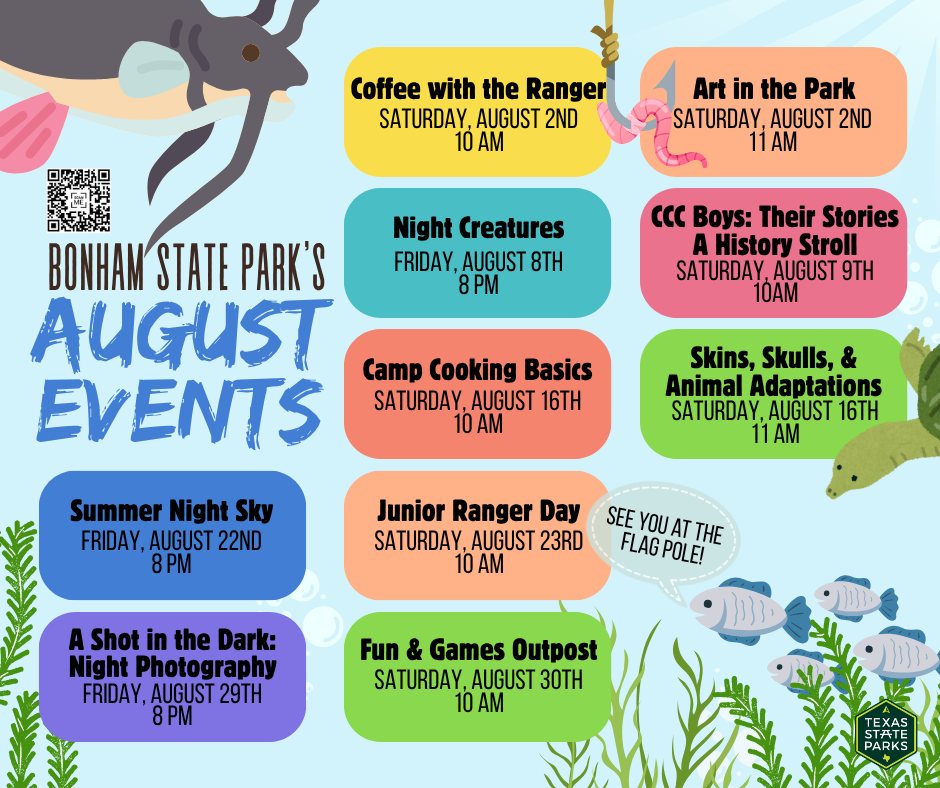 BONHAM STATE PARK'S
AUGUST EVENTS

Coffee with the Ranger
SATURDAY, AUGUST 2ND
10 AM

Art in the Park
SATURDAY, AUGUST 2ND
11 AM

Night Creatures
FRIDAY, AUGUST 8TH
8 PM

CCC Boys: Their Stories
A History Stroll
SATURDAY, AUGUST 9TH
10AM

Camp Cooking Basics
SATURDAY, AUGUST 16TH
10 AM

Skins, Skulls, &
Animal Adaptations
SATURDAY, AUGUST 16TH
11 AM

Summer Night Sky
FRIDAY, AUGUST 22ND
8 PM

Junior Ranger Day
SATURDAY, AUGUST 23RD
10 AM

SEE YOU AT THE FLAG POLE!

A Shot in the Dark:
Night Photography
FRIDAY, AUGUST 29TH
8 PM

Fun & Games Outpost
SATURDAY, AUGUST 30TH
10 AM

TEXAS STATE PARKS